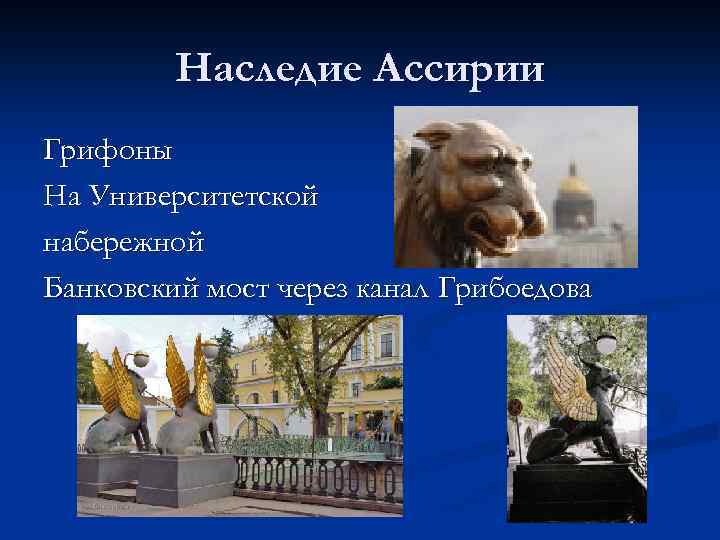 Наследие Ассирии

Грифоны
На Университетской набережной
Банковский мост через канал Грибоедова